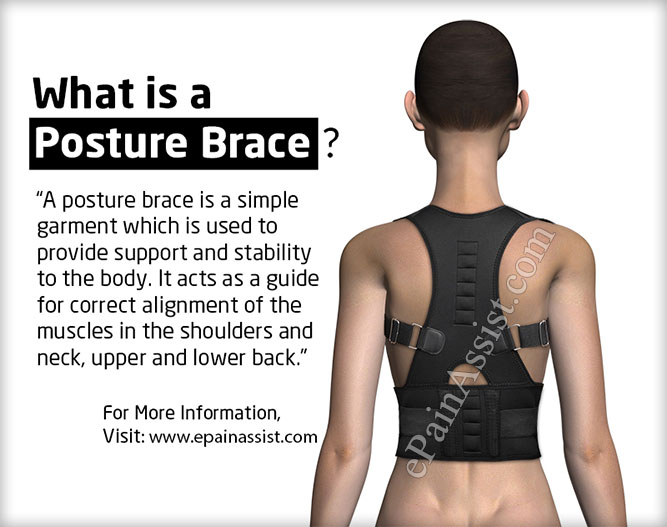 What is a Posture Brace ?

“A posture brace is a simple garment which is used to provide support and stability to the body. It acts as a guide for correct alignment of the muscles in the shoulders and neck, upper and lower back.”

For More Information, Visit: www.epainassist.com

ePainAssist.com